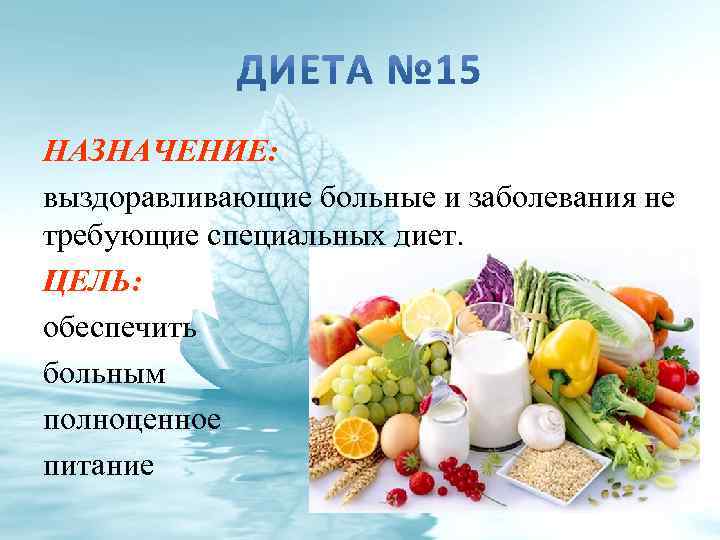 ДИЕТА №15

НАЗНАЧЕНИЕ:

выздоравливающие больные и заболевания не требующие специальных диет.

ЦЕЛЬ:

обеспечить больным полноценное питание